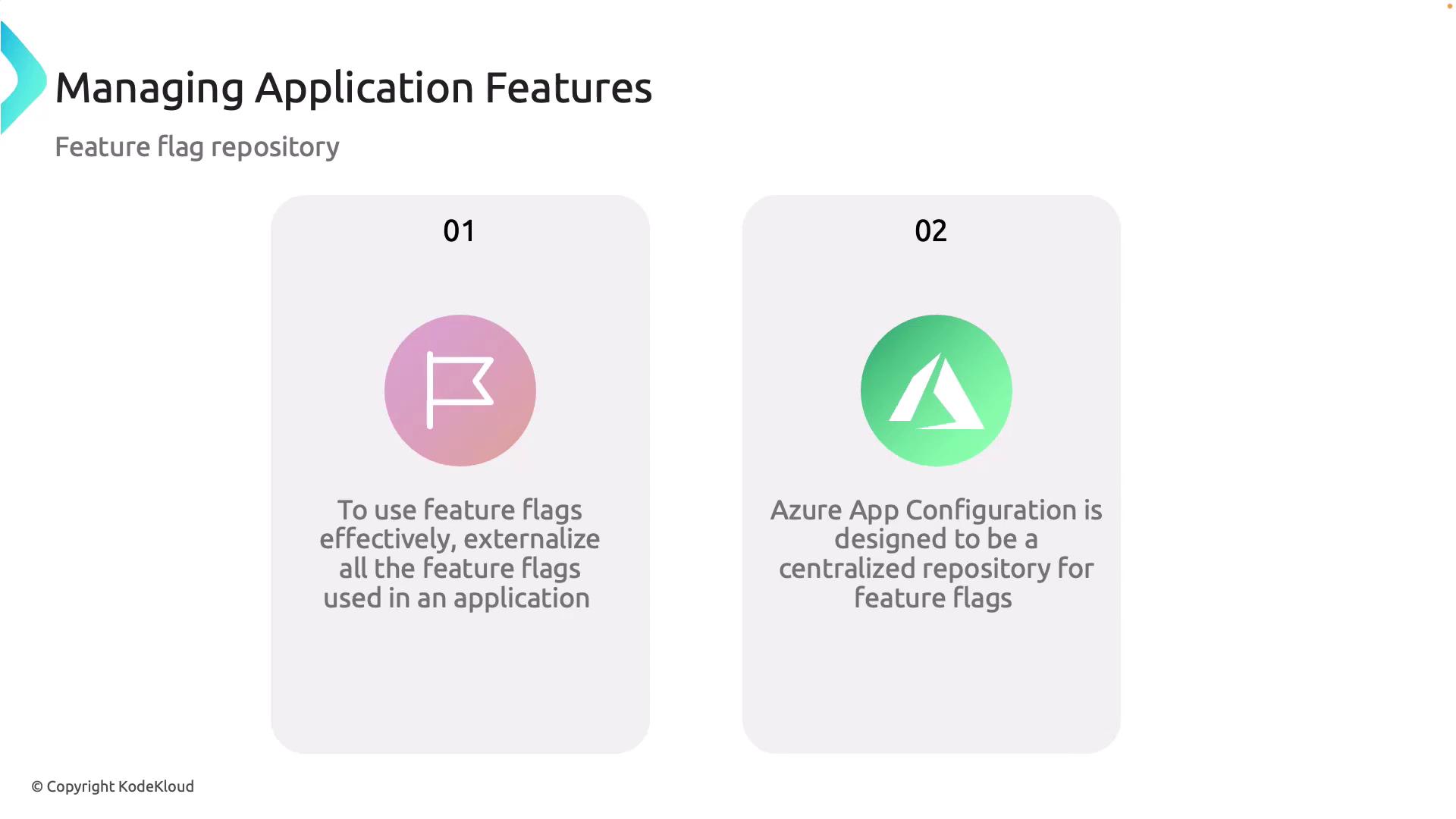 Managing Application Features

Feature flag repository

01

To use feature flags effectively, externalize all the feature flags used in an application

02

Azure App Configuration is designed to be a centralized repository for feature flags

© Copyright KodeKloud